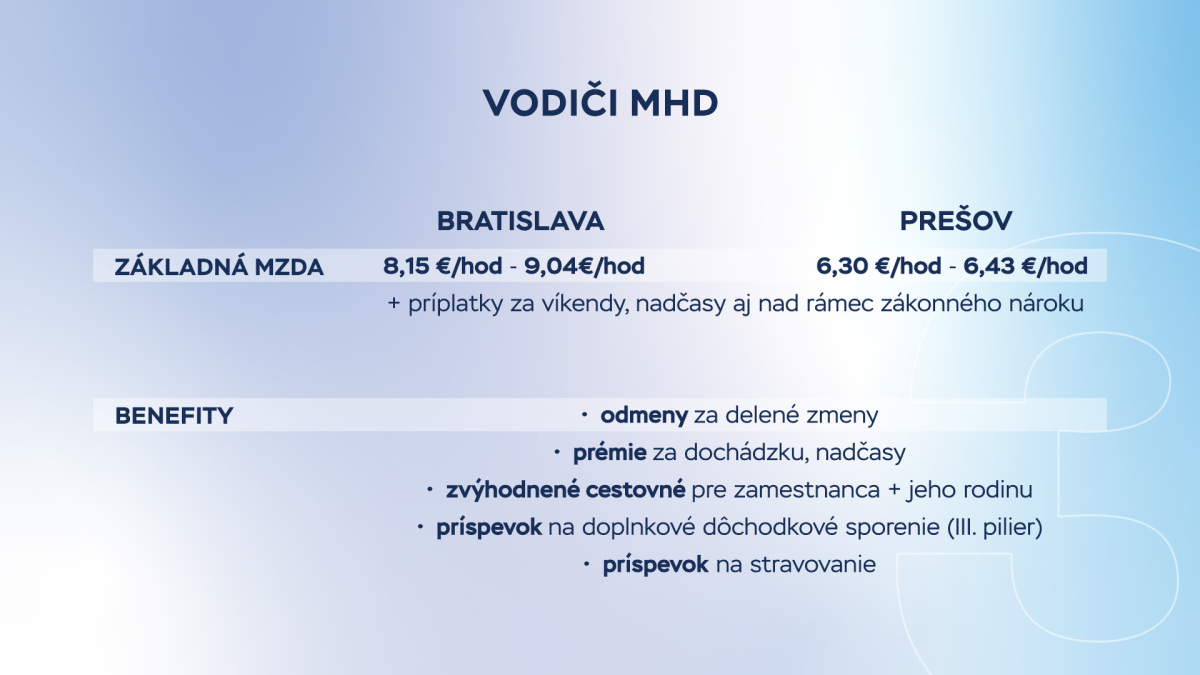 VODIČI MHD

| | BRATISLAVA | PREŠOV |
|---|---|---|
| ZÁKLADNÁ MZDA | 8,15 €/hod - 9,04€/hod | 6,30 €/hod - 6,43 €/hod |

+ príplatky za víkendy, nadčasy aj nad rámec zákonného nároku

BENEFITY

• odmeny za delené zmeny
• prémie za dochádzku, nadčasy
• zvýhodnené cestovné pre zamestnanca + jeho rodinu
• príspevok na doplnkové dôchodkové sporenie (III. pilier)
• príspevok na stravovanie

3